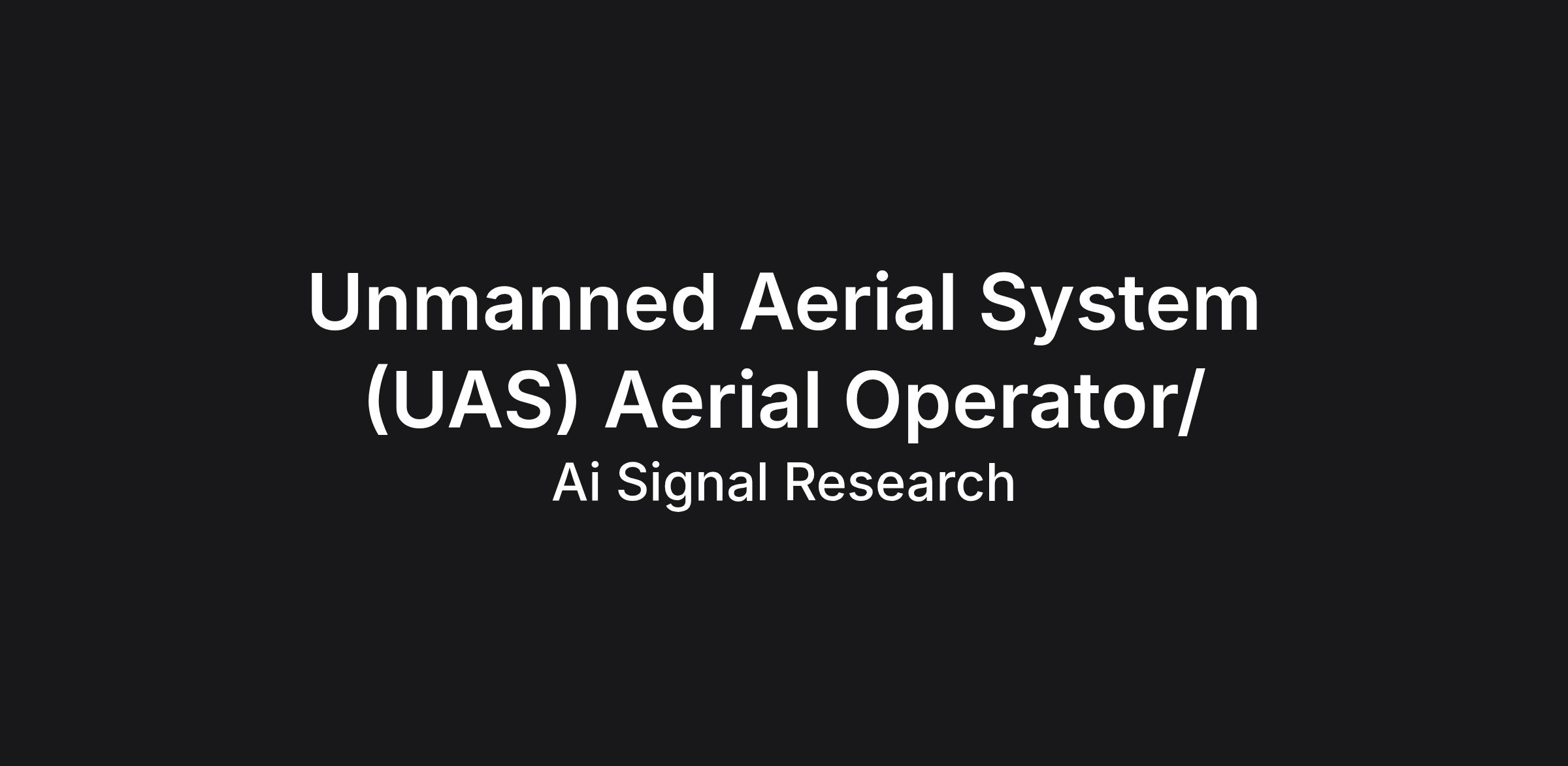 Unmanned Aerial System (UAS) Aerial Operator/

Ai Signal Research